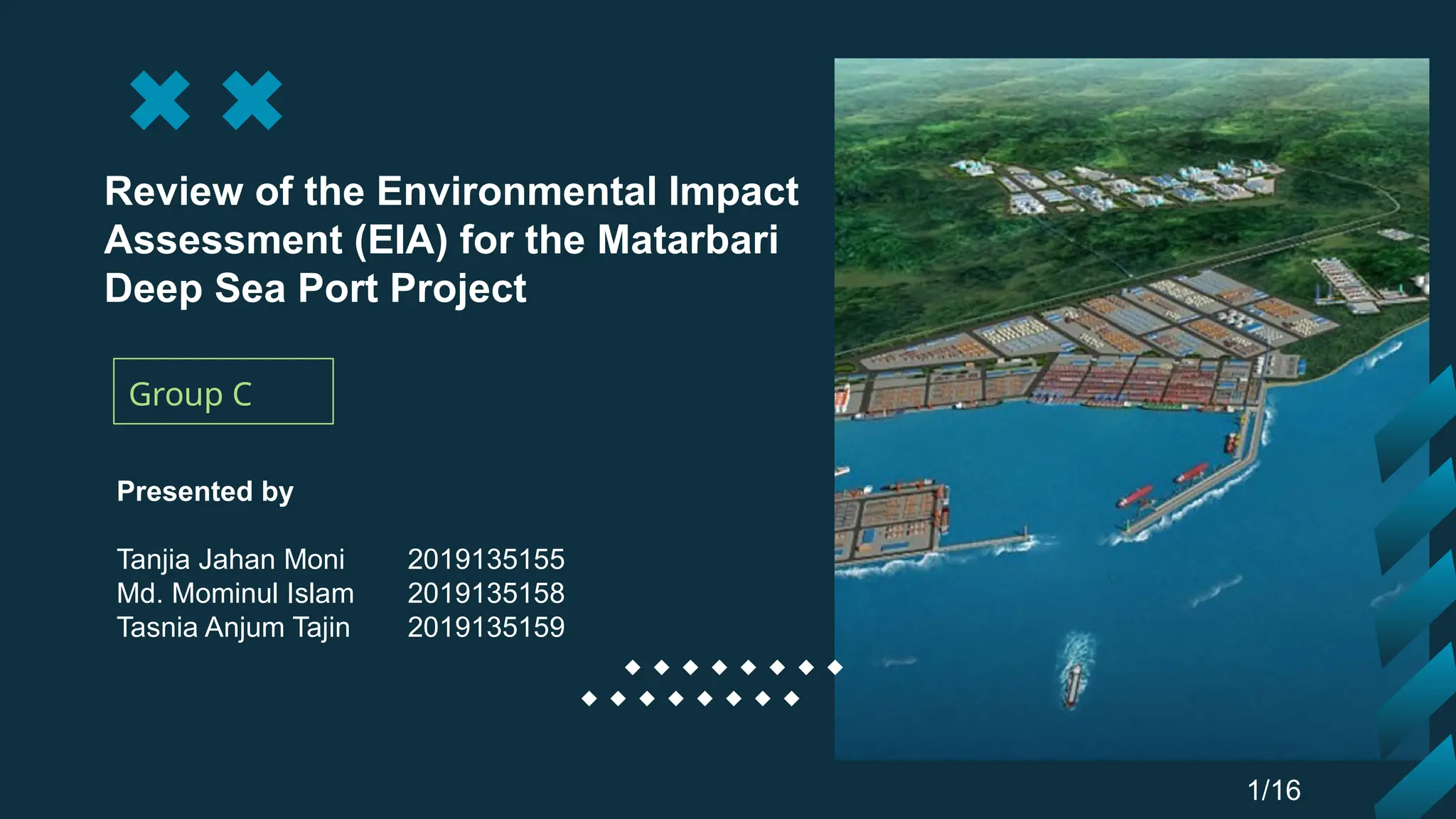 Review of the Environmental Impact Assessment (EIA) for the Matarbari Deep Sea Port Project

Group C

Presented by

Tanjia Jahan Moni 2019135155
Md. Mominul Islam 2019135158
Tasnia Anjum Tajin 2019135159

1/16